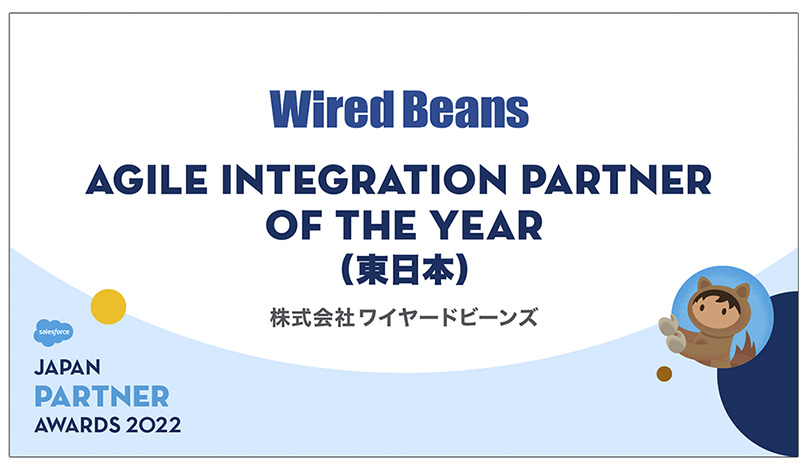 Wired Beans

AGILE INTEGRATION PARTNER OF THE YEAR
(東日本)

株式会社 ワイヤードビーンズ

salesforce

JAPAN
PARTNER
AWARDS 2022